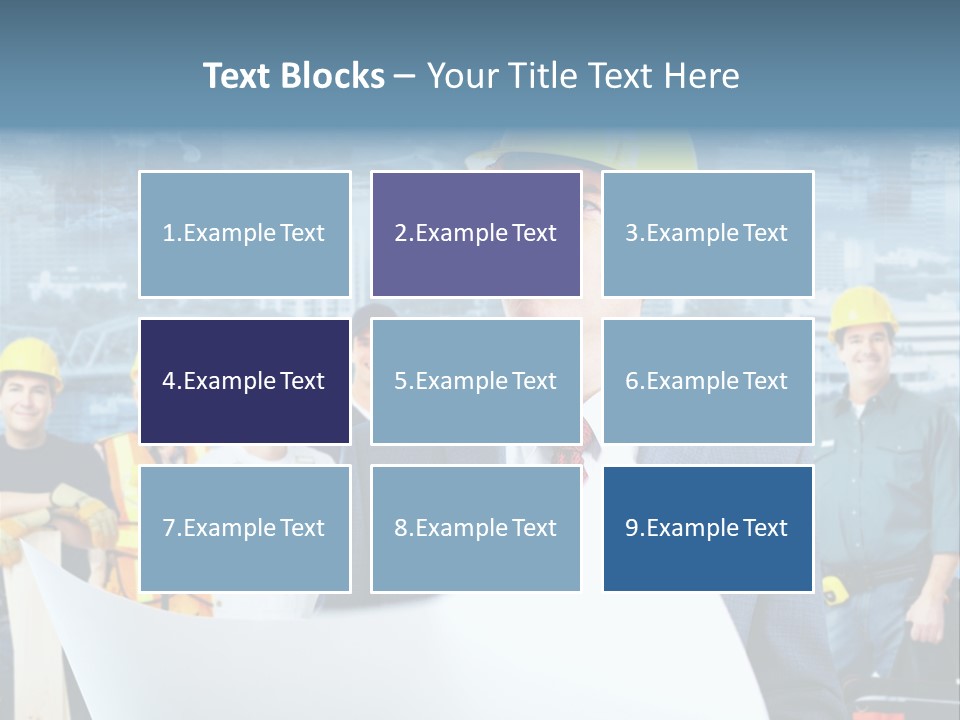 Text Blocks – Your Title Text Here

1.Example Text

2.Example Text

3.Example Text

4.Example Text

5.Example Text

6.Example Text

7.Example Text

8.Example Text

9.Example Text